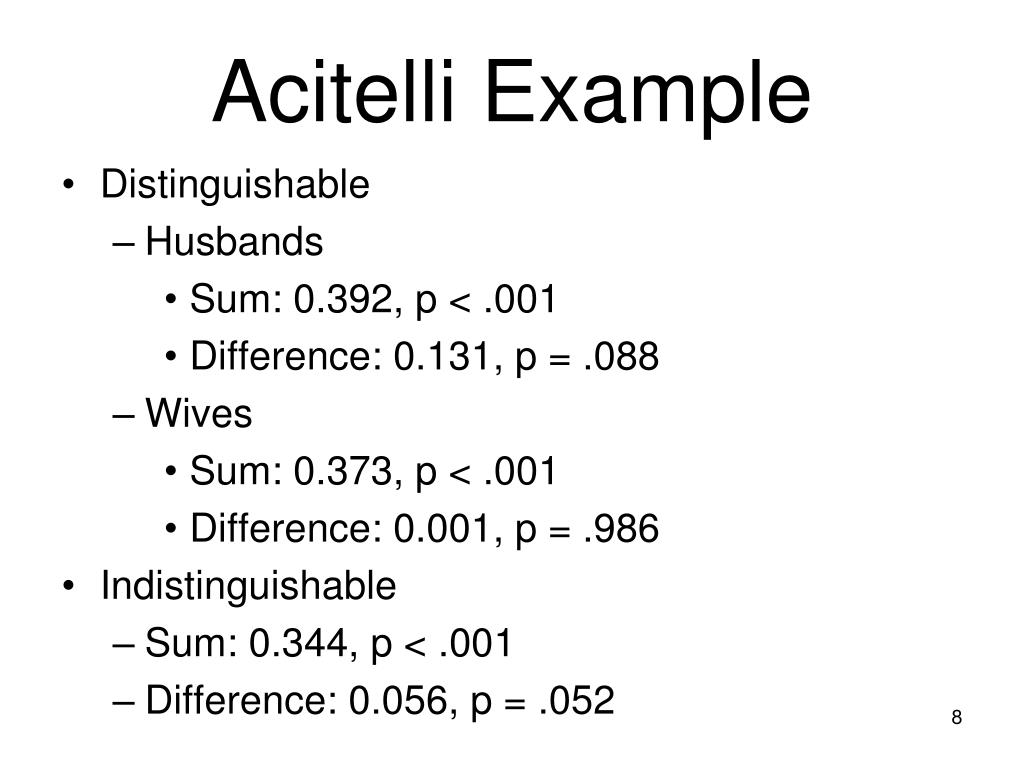 Acitelli Example

• Distinguishable
– Husbands
• Sum: 0.392, p < .001
• Difference: 0.131, p = .088
– Wives
• Sum: 0.373, p < .001
• Difference: 0.001, p = .986
• Indistinguishable
– Sum: 0.344, p < .001
– Difference: 0.056, p = .052

8